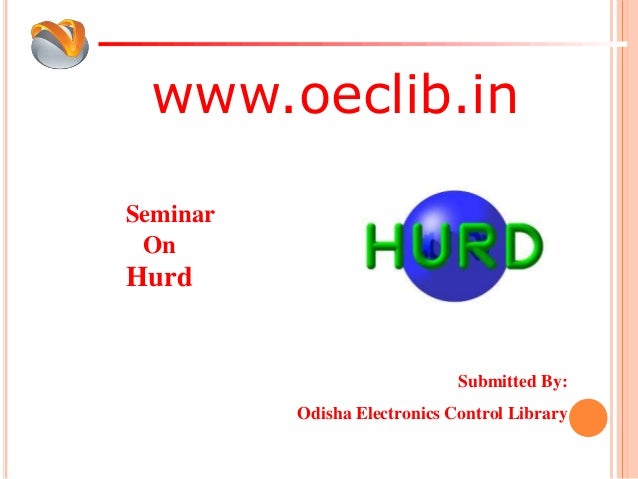 www.oeclib.in

Seminar
On
Hurd

HURD

Submitted By:
Odisha Electronics Control Library